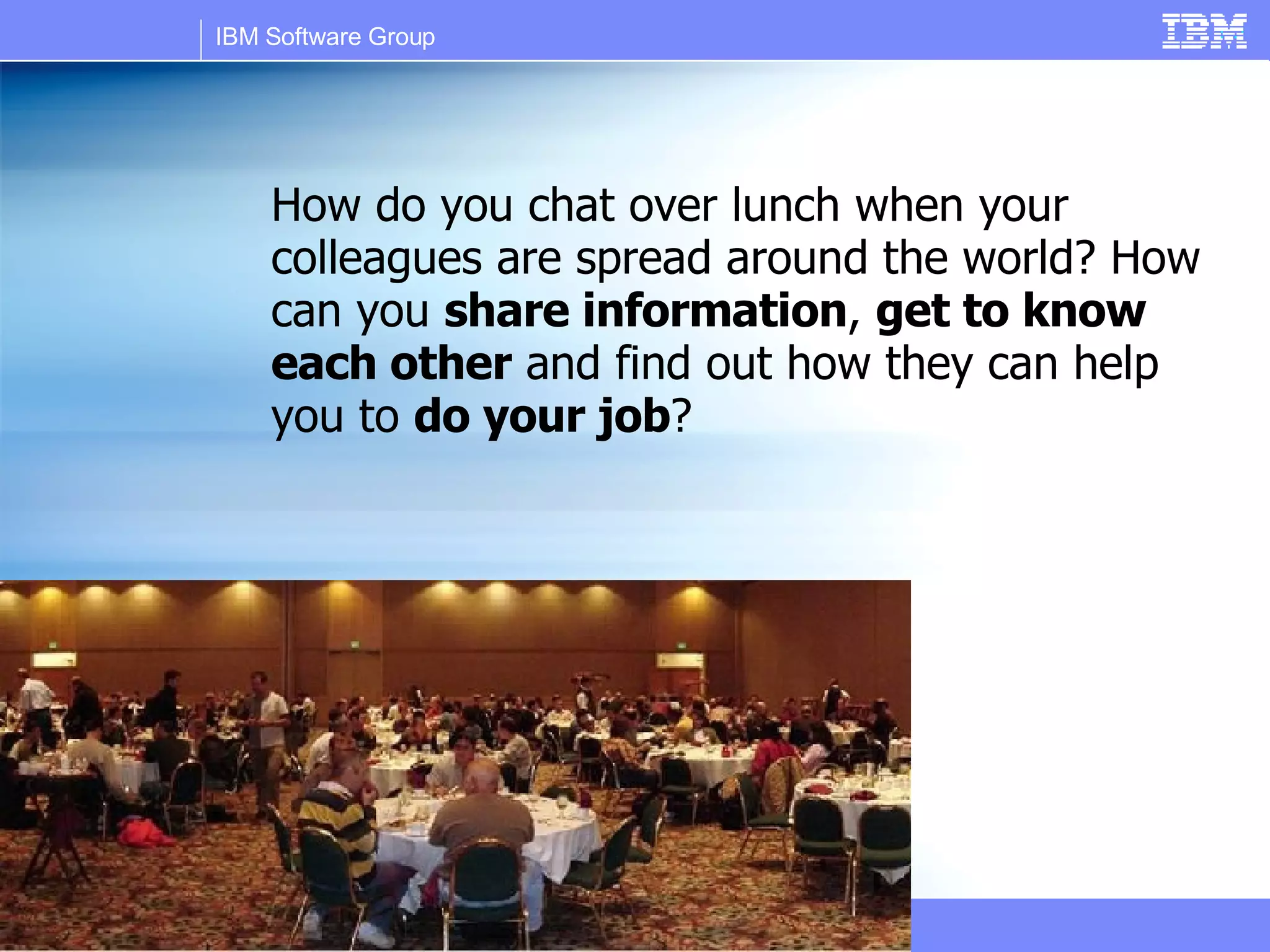 IBM Software Group

IBM

How do you chat over lunch when your colleagues are spread around the world? How can you share information, get to know each other and find out how they can help you to do your job?